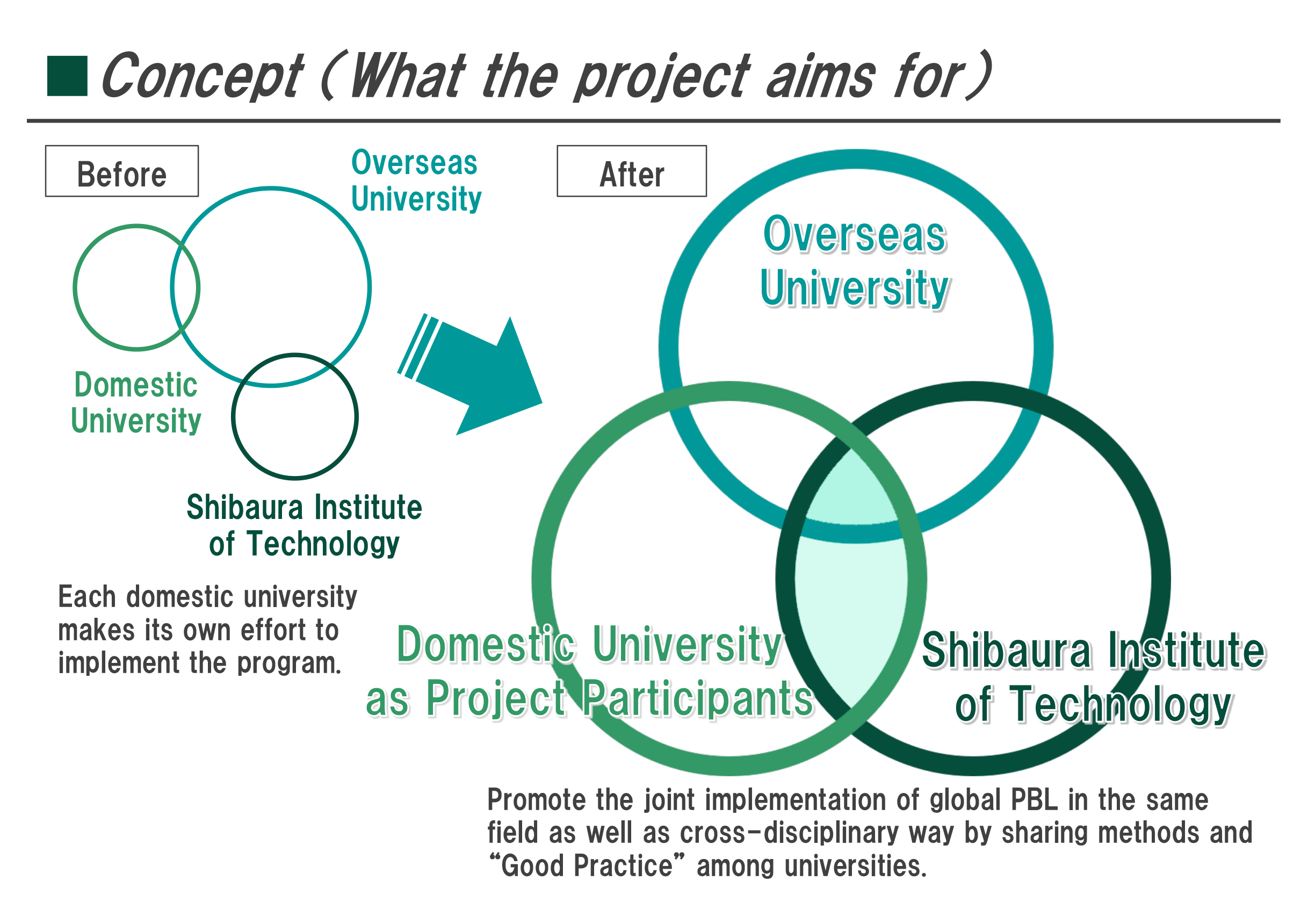 ■ Concept（What the project aims for）

Before

Overseas University

Domestic University

Shibaura Institute of Technology

Each domestic university makes its own effort to implement the program.

After

Overseas University

Domestic University as Project Participants

Shibaura Institute of Technology

Promote the joint implementation of global PBL in the same field as well as cross-disciplinary way by sharing methods and “Good Practice” among universities.